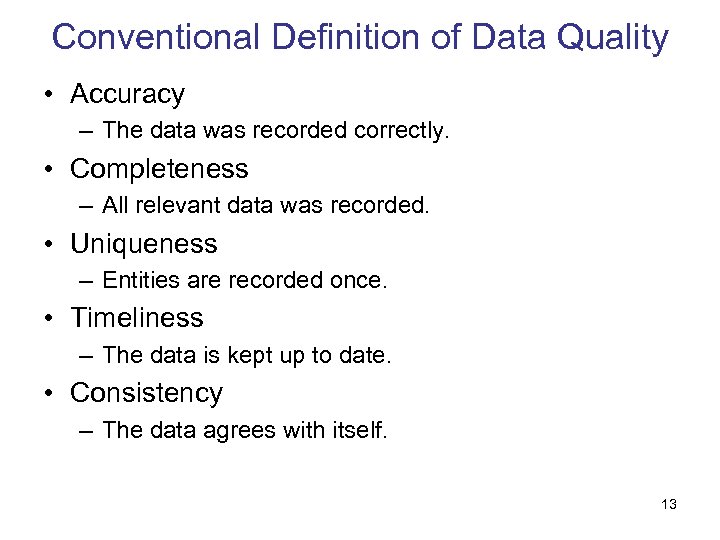 Conventional Definition of Data Quality

• Accuracy
– The data was recorded correctly.
• Completeness
– All relevant data was recorded.
• Uniqueness
– Entities are recorded once.
• Timeliness
– The data is kept up to date.
• Consistency
– The data agrees with itself.

13